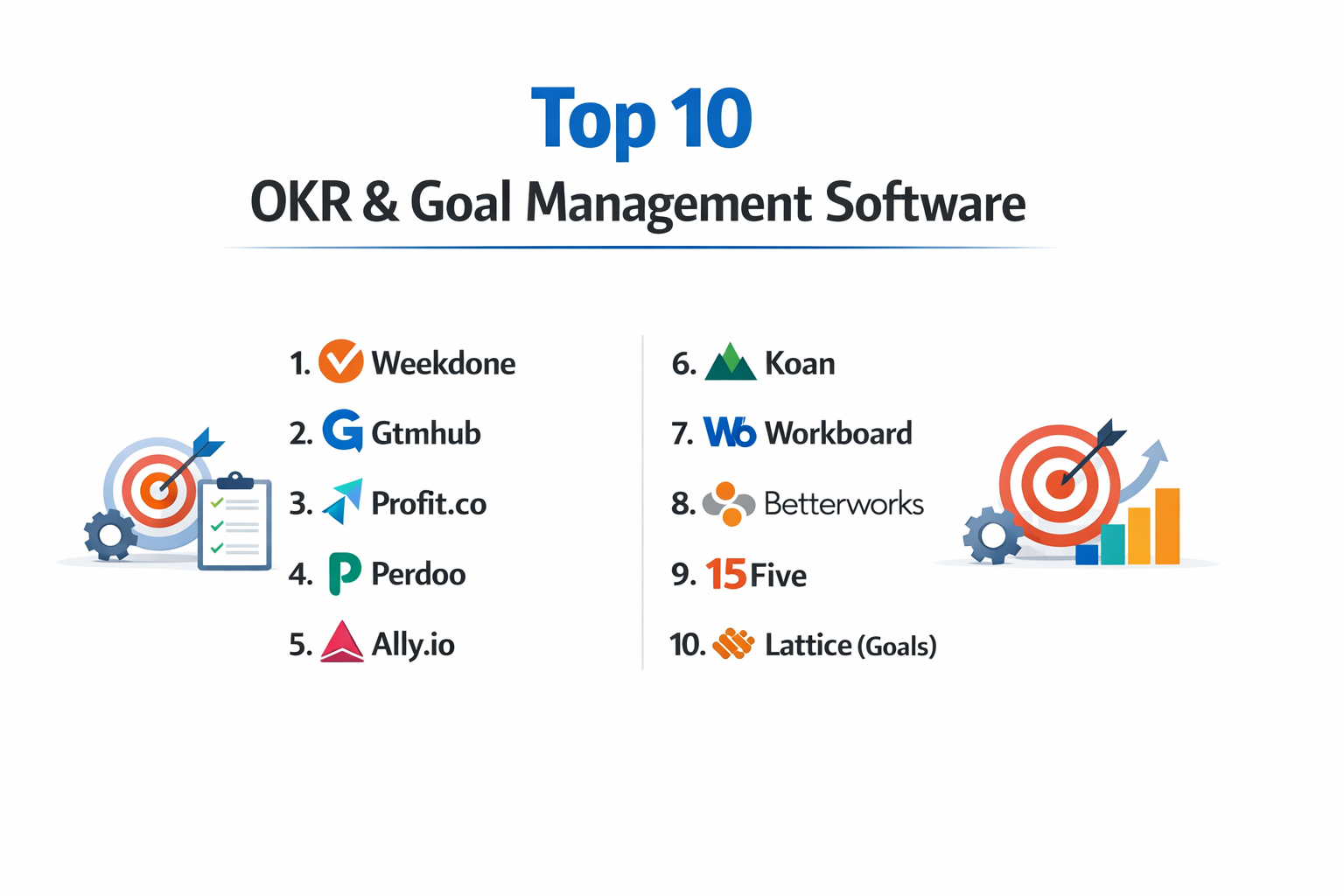 Top 10
OKR & Goal Management Software

1. Weekdone
2. G Gtmhub
3. Profit.co
4. P Perdoo
5. Ally.io

6. Koan
7. Wb Workboard
8. Betterworks
9. 15Five
10. Lattice (Goals)